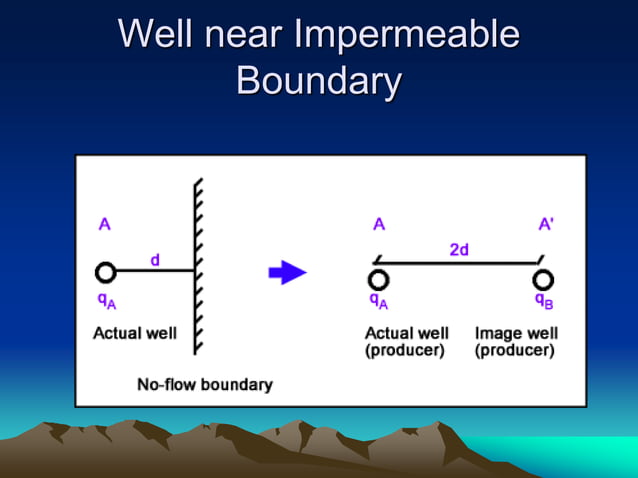 Well near Impermeable Boundary

A

d

$q_A$

Actual well

No-flow boundary

A

A'

2d

$q_A$

$q_B$

Actual well (producer)

Image well (producer)